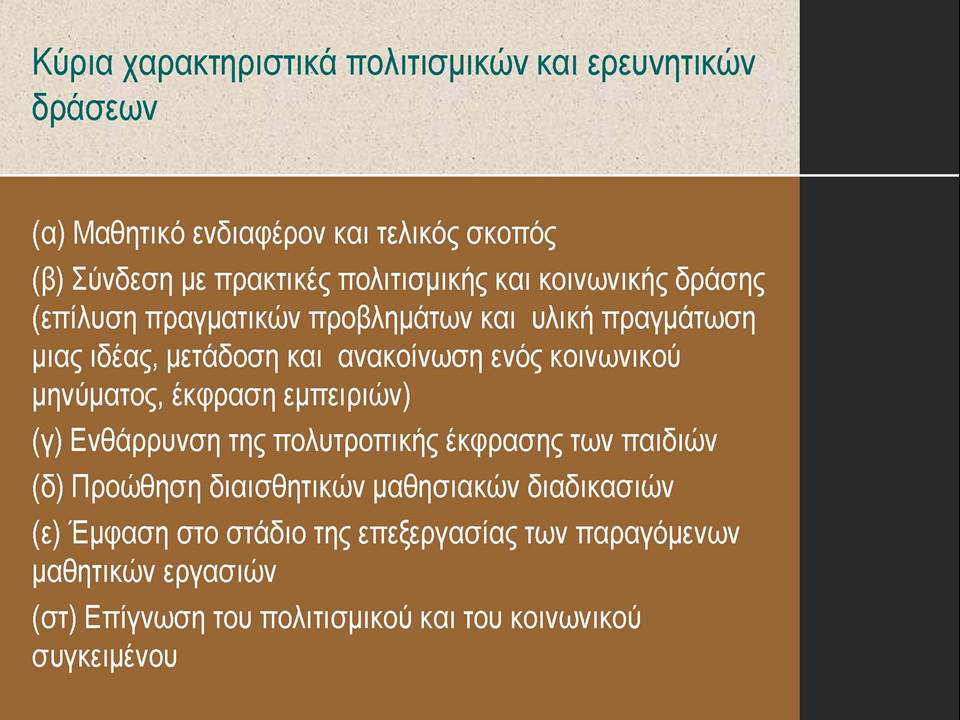 Κύρια χαρακτηριστικά πολιτισμικών και ερευνητικών δράσεων

(α) Μαθητικό ενδιαφέρον και τελικός σκοπός

(β) Σύνδεση με πρακτικές πολιτισμικής και κοινωνικής δράσης (επίλυση πραγματικών προβλημάτων και υλική πραγμάτωση μιας ιδέας, μετάδοση και ανακοίνωση ενός κοινωνικού μηνύματος, έκφραση εμπειριών)

(γ) Ενθάρρυνση της πολυτροπικής έκφρασης των παιδιών

(δ) Προώθηση διαισθητικών μαθησιακών διαδικασιών

(ε) Έμφαση στο στάδιο της επεξεργασίας των παραγόμενων μαθητικών εργασιών

(στ) Επίγνωση του πολιτισμικού και του κοινωνικού συγκειμένου